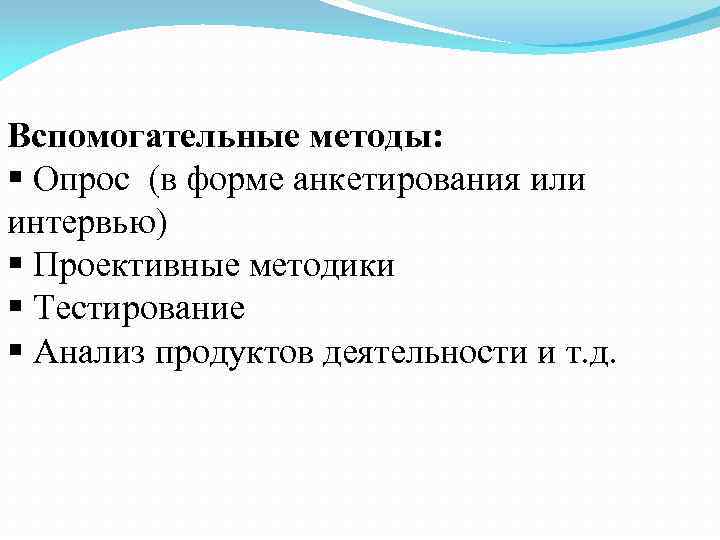 Вспомогательные методы:
▪ Опрос (в форме анкетирования или интервью)
▪ Проективные методики
▪ Тестирование
▪ Анализ продуктов деятельности и т.д.